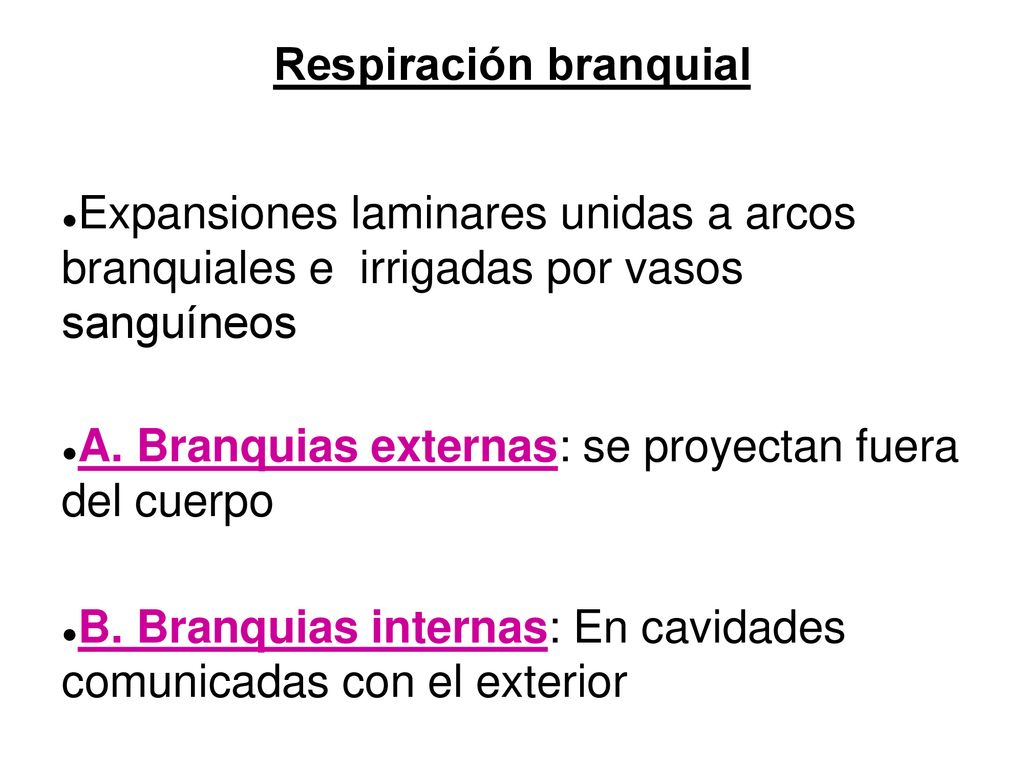 Respiración branquial

●Expansiones laminares unidas a arcos branquiales e irrigadas por vasos sanguíneos

●A. Branquias externas: se proyectan fuera del cuerpo

●B. Branquias internas: En cavidades comunicadas con el exterior